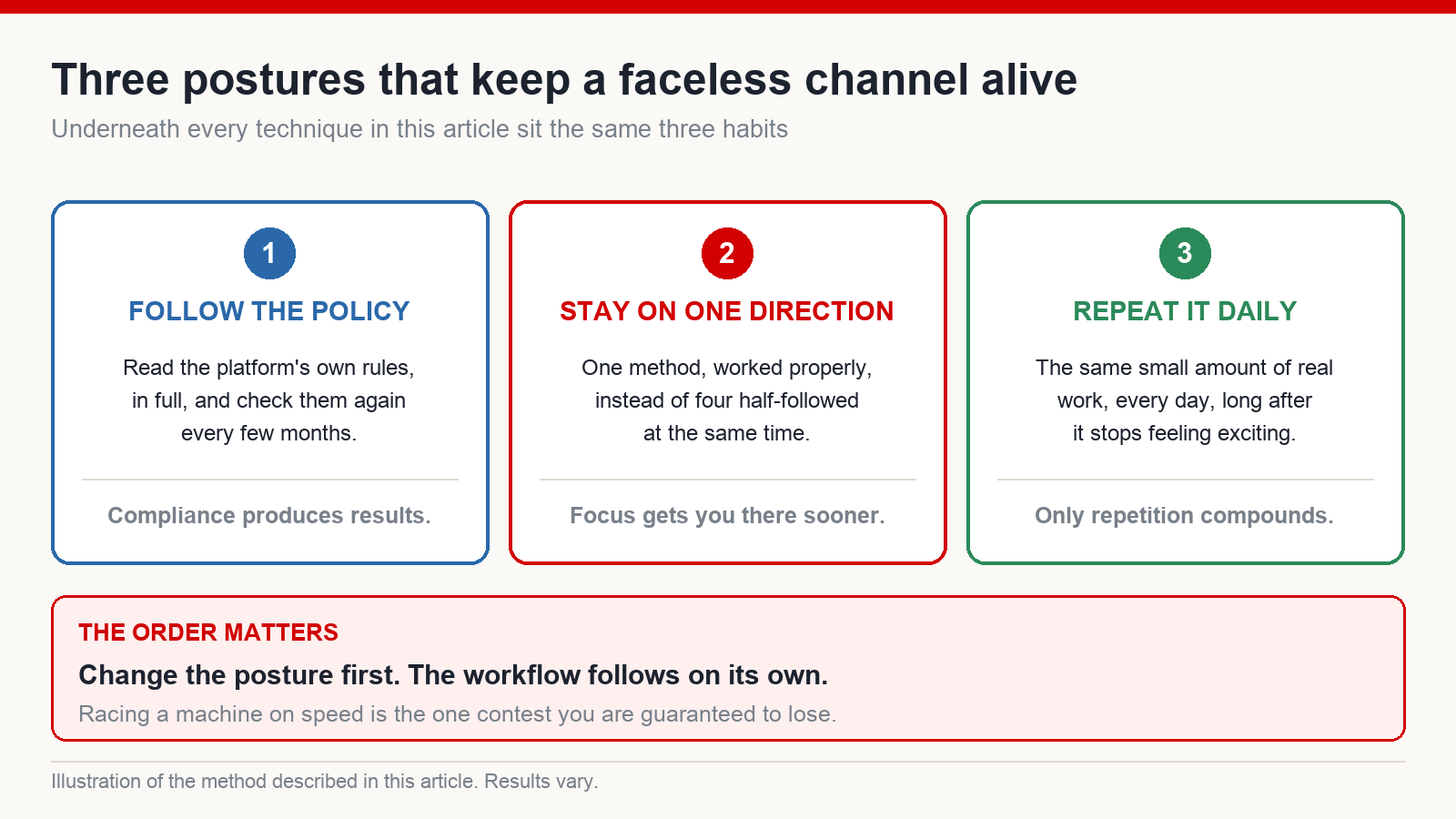 Three postures that keep a faceless channel alive

Underneath every technique in this article sit the same three habits

1

FOLLOW THE POLICY

Read the platform's own rules, in full, and check them again every few months.

Compliance produces results.

2

STAY ON ONE DIRECTION

One method, worked properly, instead of four half-followed at the same time.

Focus gets you there sooner.

3

REPEAT IT DAILY

The same small amount of real work, every day, long after it stops feeling exciting.

Only repetition compounds.

THE ORDER MATTERS

Change the posture first. The workflow follows on its own.

Racing a machine on speed is the one contest you are guaranteed to lose.

Illustration of the method described in this article. Results vary.